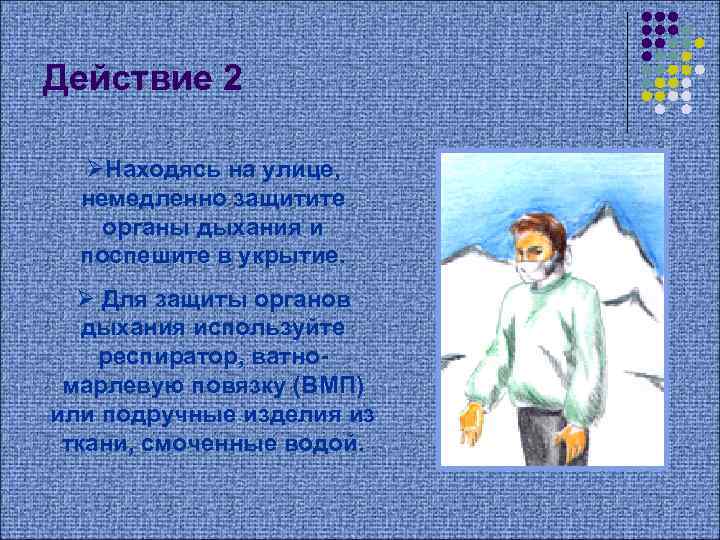 Действие 2

➢Находясь на улице, немедленно защитите органы дыхания и поспешите в укрытие.

➢ Для защиты органов дыхания используйте респиратор, ватно-марлевую повязку (ВМП) или подручные изделия из ткани, смоченные водой.